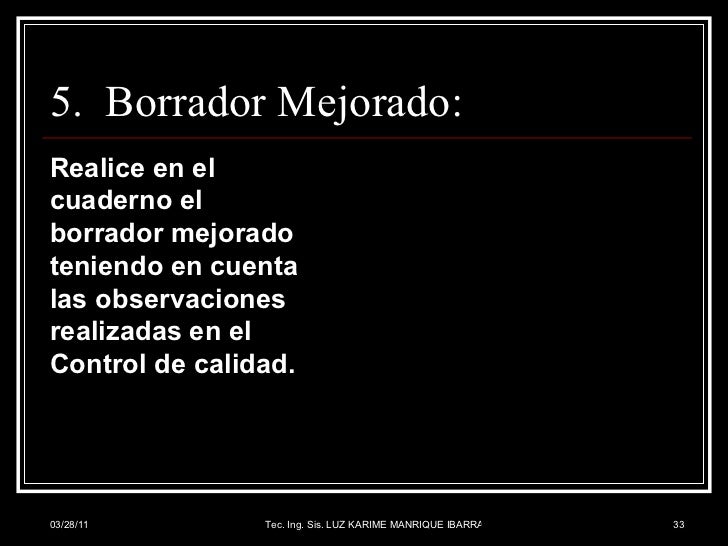 5. Borrador Mejorado:

Realice en el cuaderno el borrador mejorado teniendo en cuenta las observaciones realizadas en el Control de calidad.

03/28/11

Tec. Ing. Sis. LUZ KARIME MANRIQUE IBARRA

33